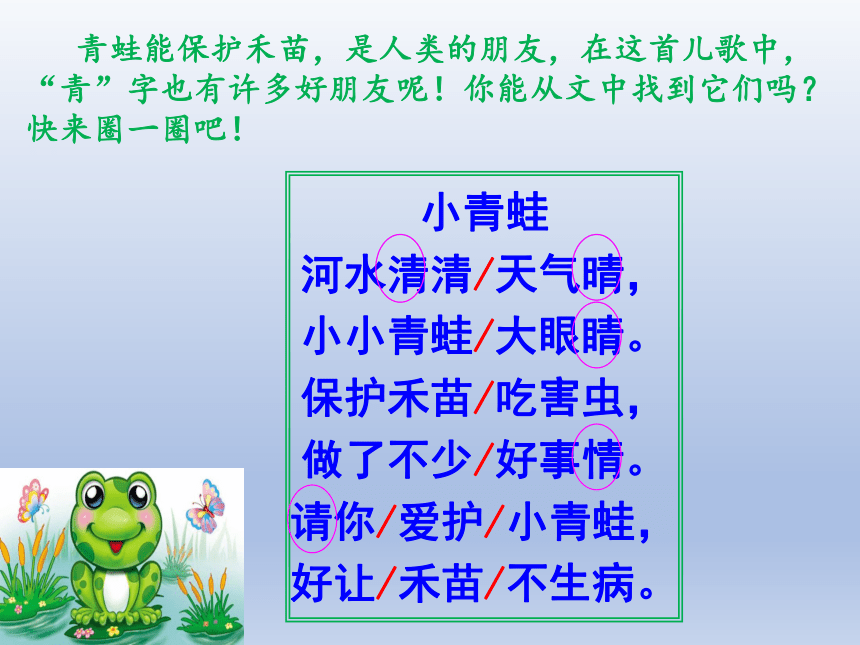 青蛙能保护禾苗，是人类的朋友，在这首儿歌中，“青”字也有许多好朋友呢！你能从文中找到它们吗？快来圈一圈吧！

小青蛙

河水清清/天气晴，
小小青蛙/大眼睛。
保护禾苗/吃害虫，
做了不少/好事情。
请你/爱护/小青蛙，
好让/禾苗/不生病。